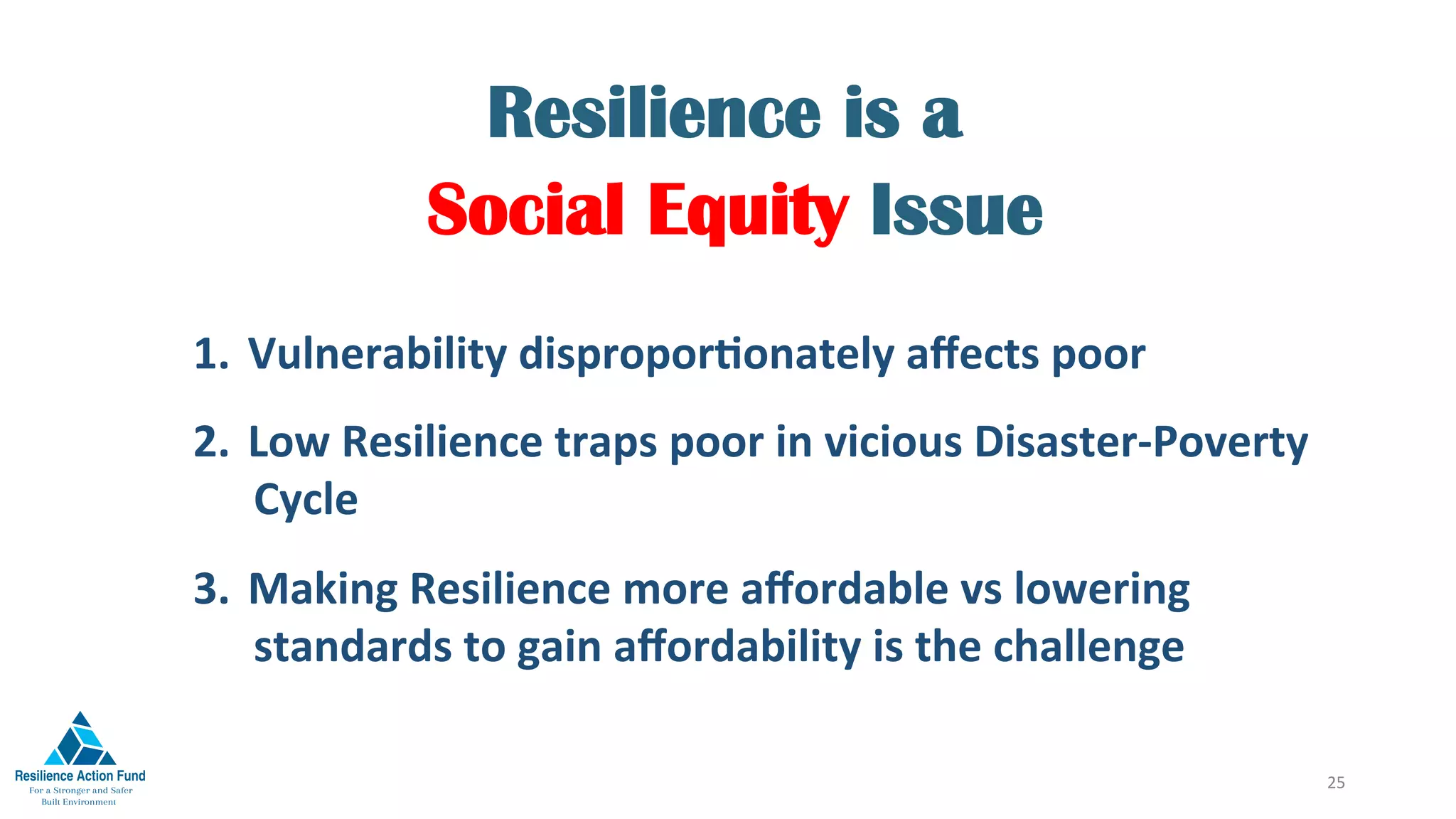 Resilience is a
Social Equity Issue

1. Vulnerability disproportionately affects poor

2. Low Resilience traps poor in vicious Disaster-Poverty Cycle

3. Making Resilience more affordable vs lowering standards to gain affordability is the challenge

Resilience Action Fund
For a Stronger and Safer Built Environment

25